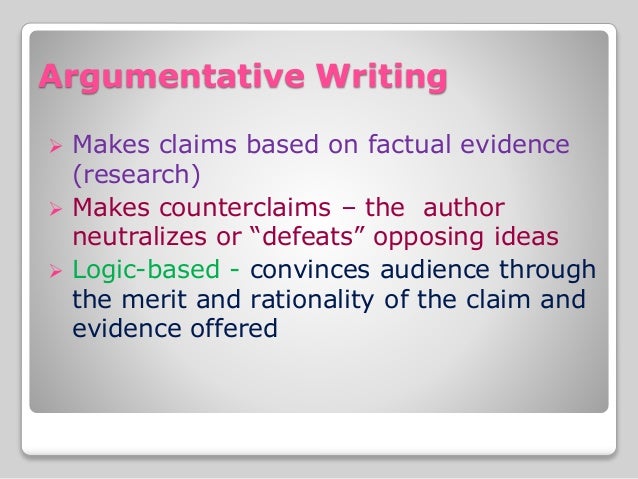 Argumentative Writing

➢ Makes claims based on factual evidence (research)

➢ Makes counterclaims – the author neutralizes or “defeats” opposing ideas

➢ Logic-based - convinces audience through the merit and rationality of the claim and evidence offered